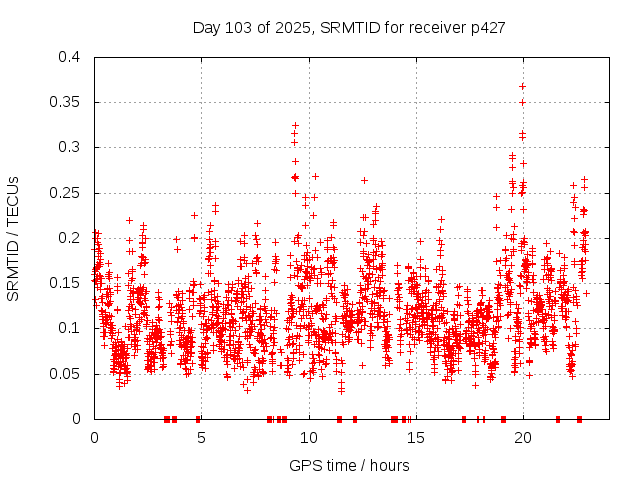 Day 103 of 2025, SRMTID for receiver p427

SRMTID / TECUs

0.4
0.35
0.3
0.25
0.2
0.15
0.1
0.05
0

0
5
10
15
20

GPS time / hours